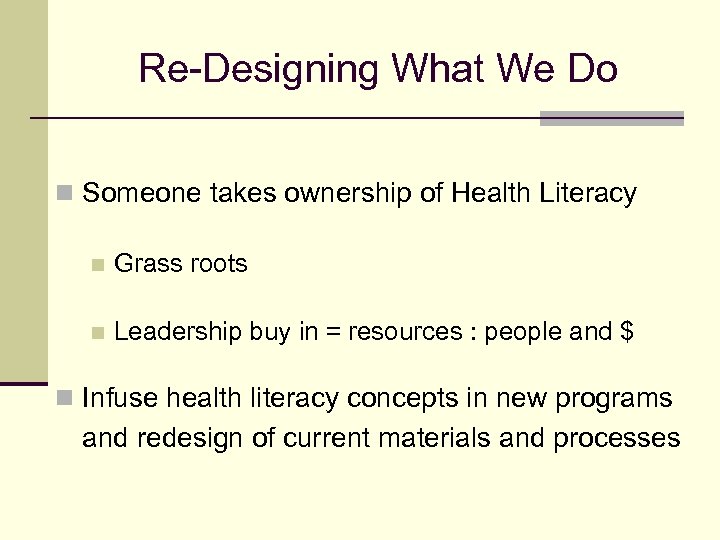 Re-Designing What We Do

Someone takes ownership of Health Literacy

Grass roots

Leadership buy in = resources : people and \$

Infuse health literacy concepts in new programs and redesign of current materials and processes